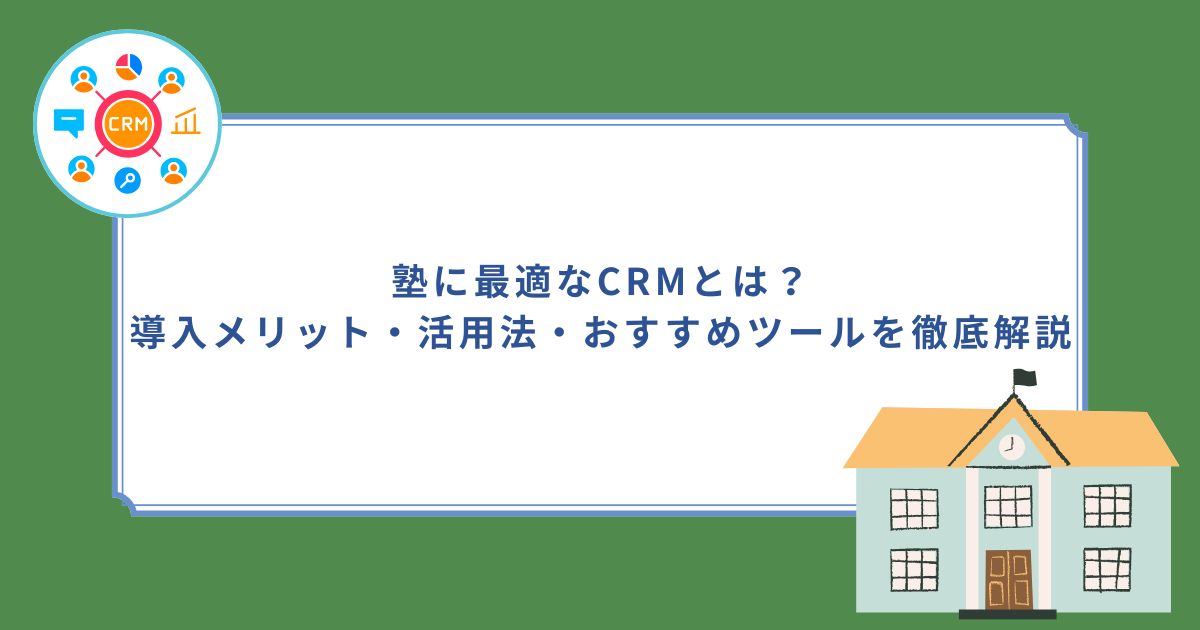 CRM

塾に最適なCRMとは？
導入メリット・活用法・おすすめツールを徹底解説